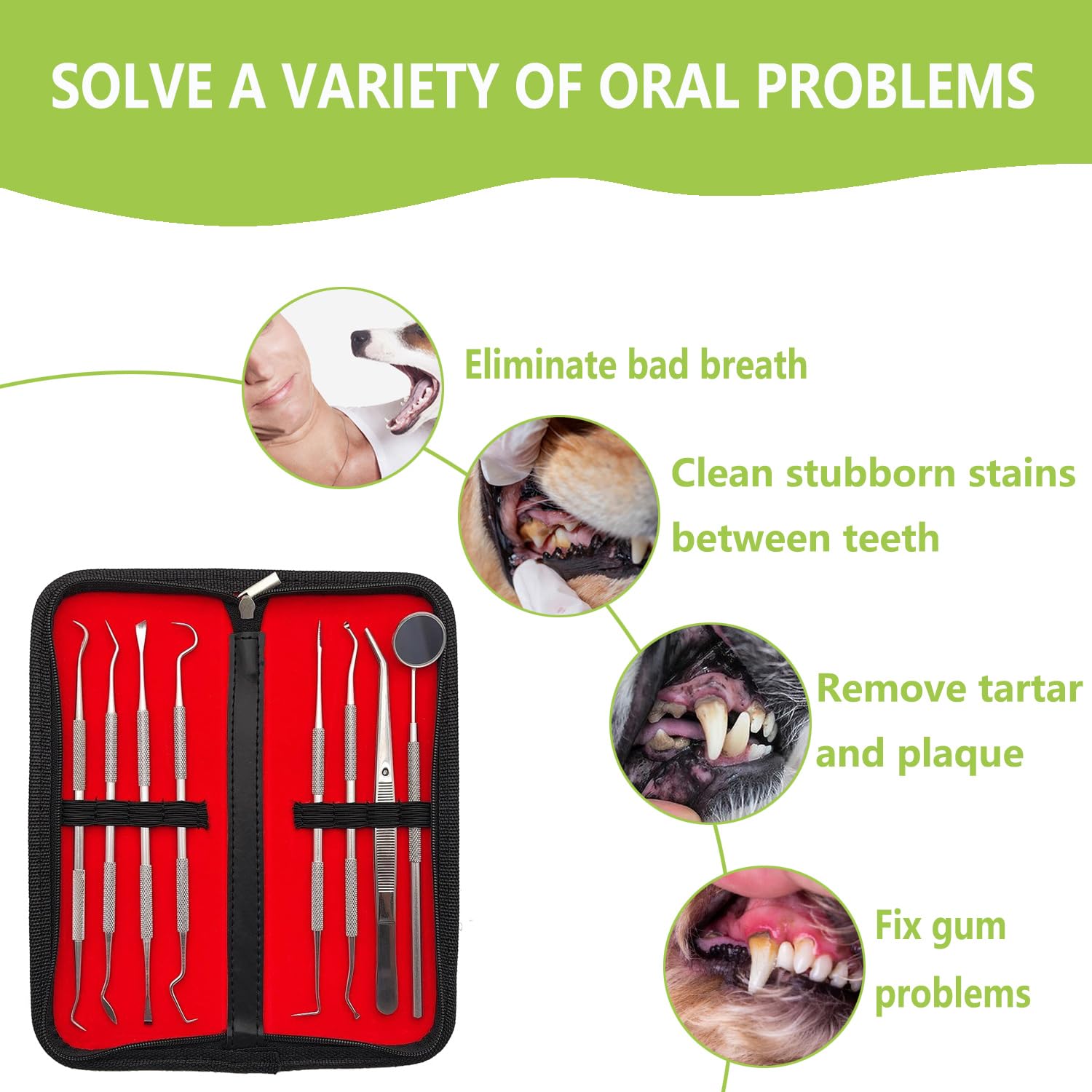 SOLVE A VARIETY OF ORAL PROBLEMS

Eliminate bad breath

Clean stubborn stains between teeth

Remove tartar and plaque

Fix gum problems